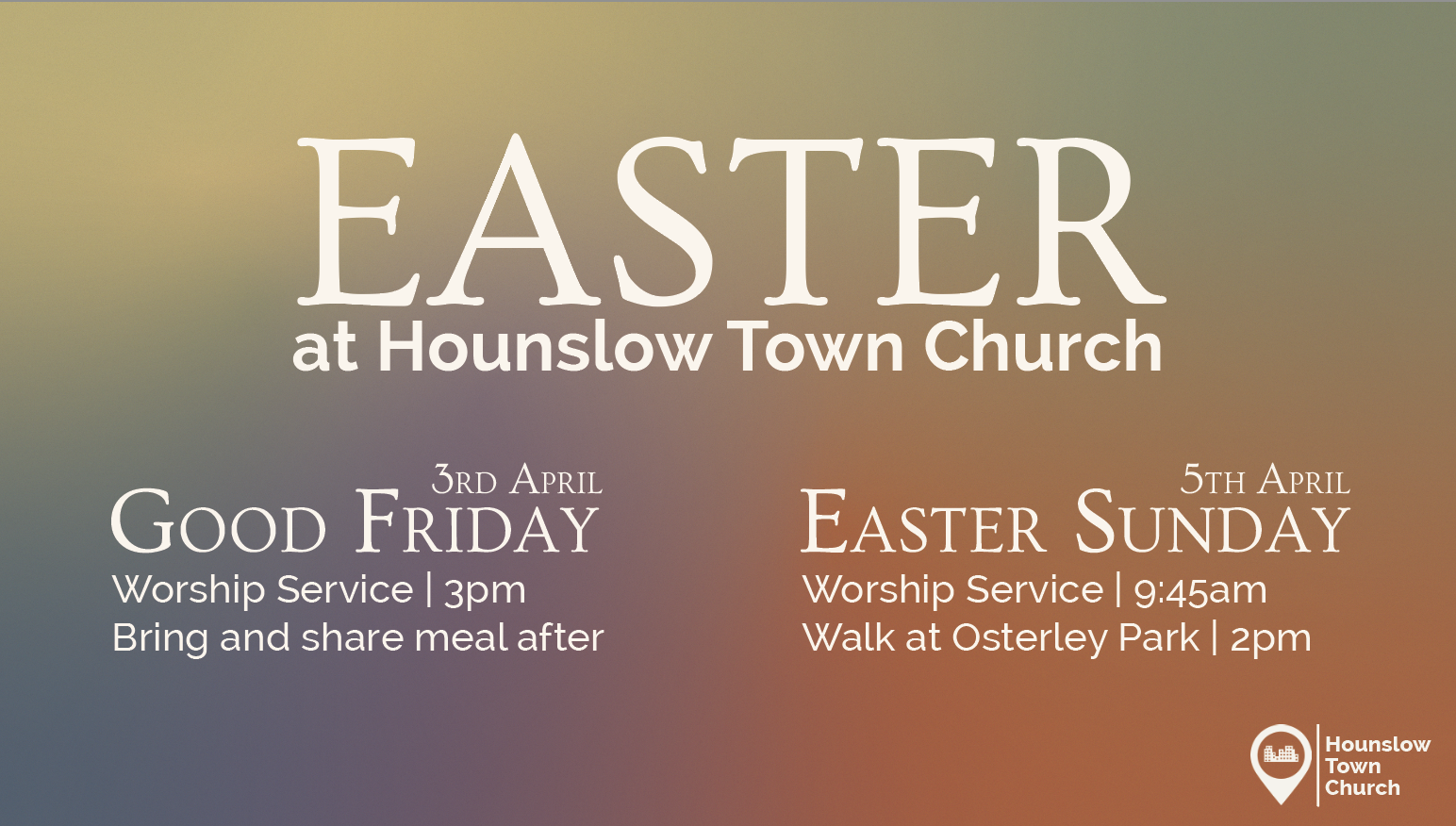 EASTER
at Hounslow Town Church

3RD APRIL
GOOD FRIDAY
Worship Service | 3pm
Bring and share meal after

5TH APRIL
EASTER SUNDAY
Worship Service | 9:45am
Walk at Osterley Park | 2pm

Hounslow Town Church